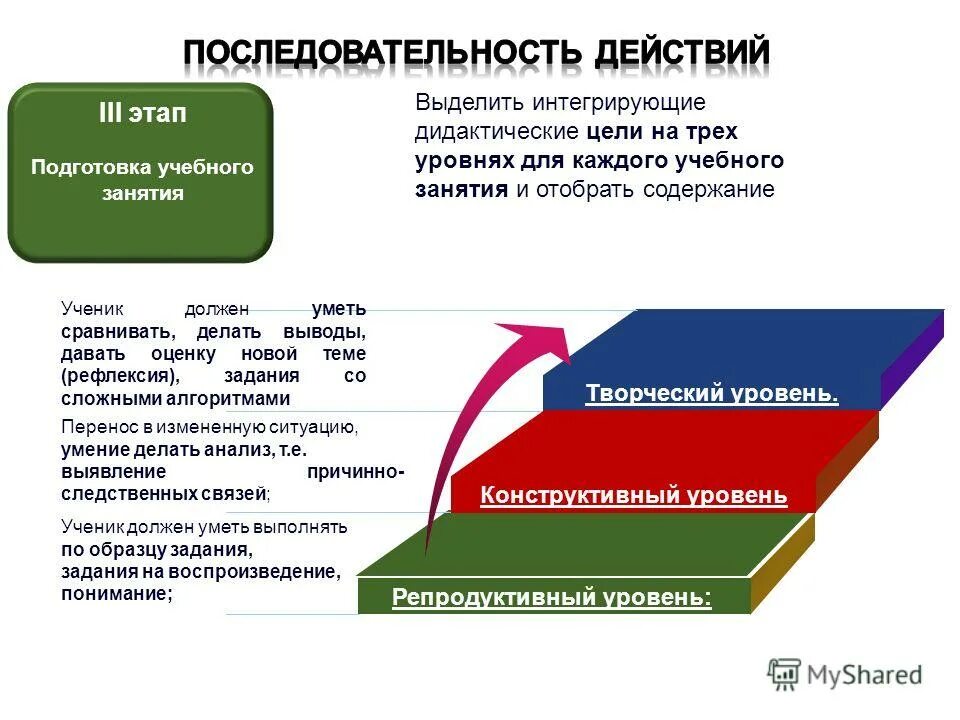 ПОСЛЕДОВАТЕЛЬНОСТЬ ДЕЙСТВИЙ

III этап

Подготовка учебного занятия

Выделить интегрирующие дидактические цели на трех уровнях для каждого учебного занятия и отобрать содержание

Ученик должен уметь сравнивать, делать выводы, давать оценку новой теме (рефлексия), задания со сложными алгоритмами

Перенос в измененную ситуацию, умение делать анализ, т.е. выявление причинно-следственных связей;

Ученик должен уметь выполнять по образцу задания, задания на воспроизведение, понимание;

Творческий уровень.

Конструктивный уровень

Репродуктивный уровень:

MyShared